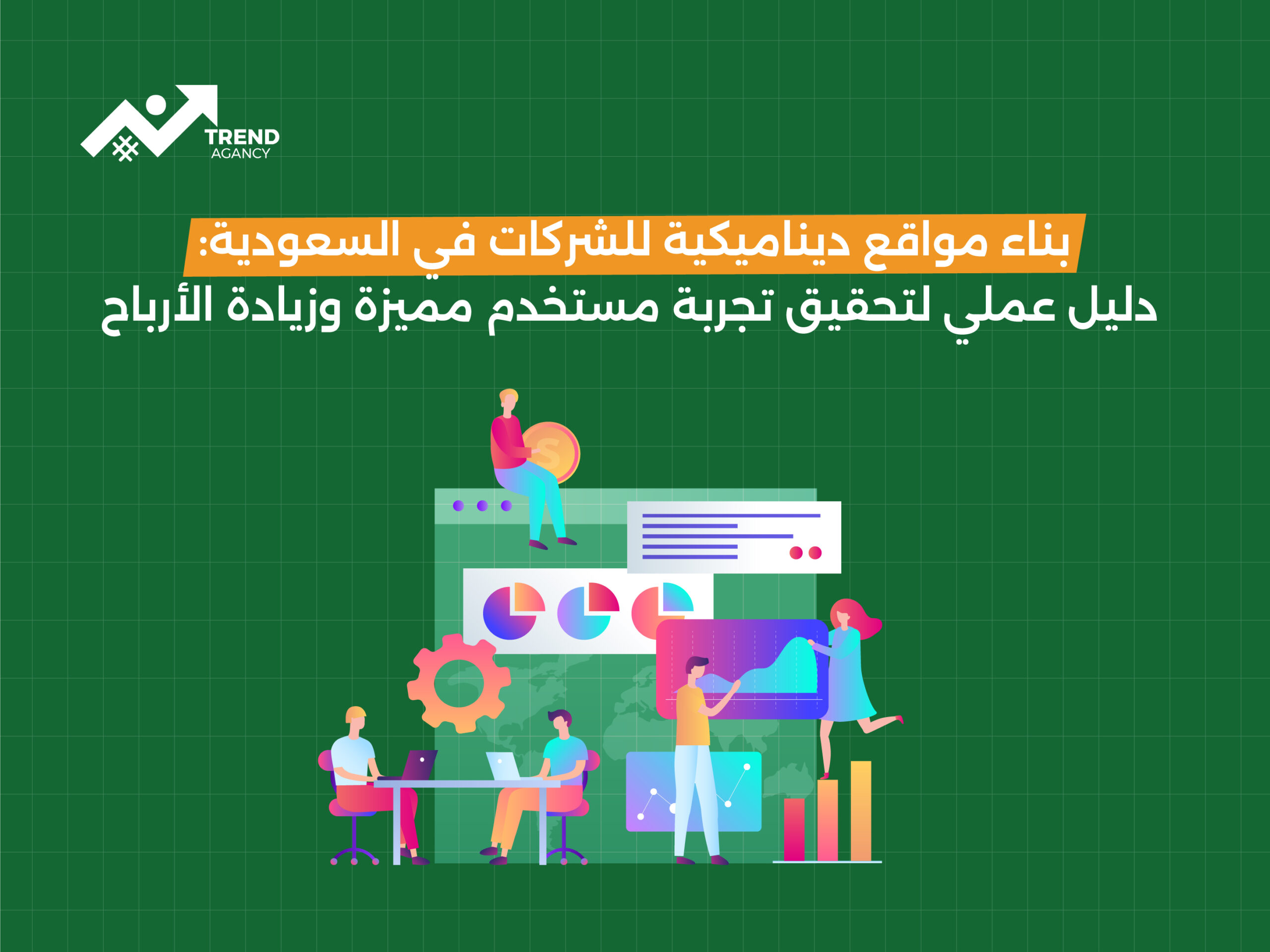 TREND
AGANCY

بناء مواقع ديناميكية للشركات في السعودية:
دليل عملي لتحقيق تجربة مستخدم مميزة وزيادة الأرباح

$